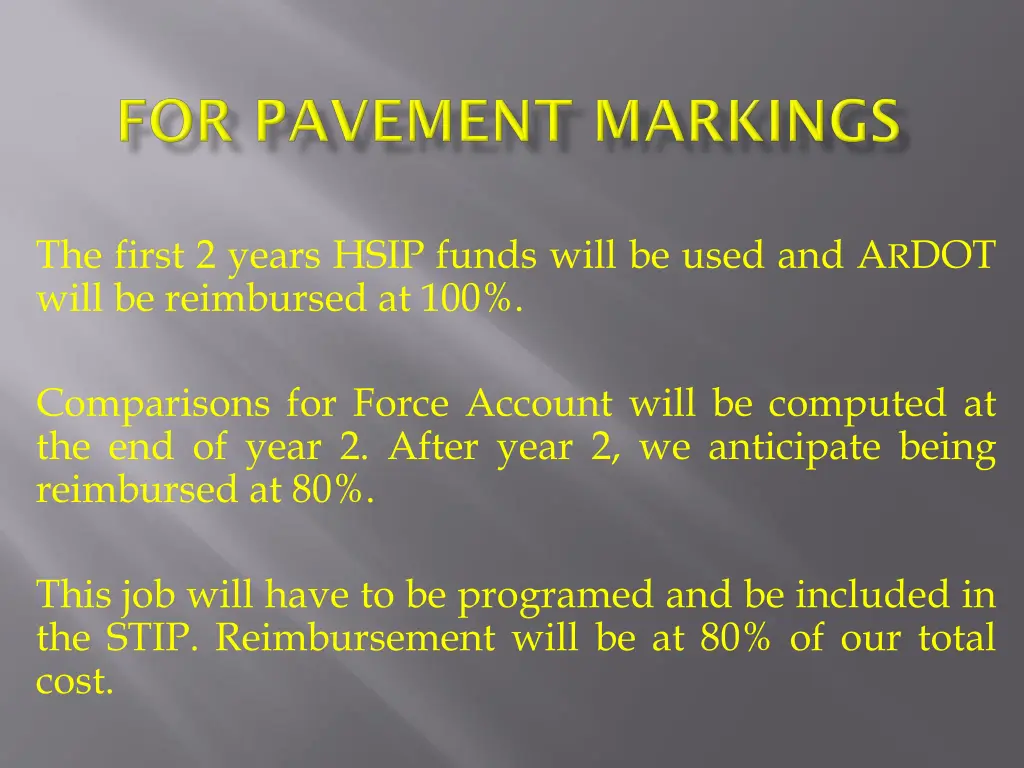 FOR PAVEMENT MARKINGS

The first 2 years HSIP funds will be used and ARDOT will be reimbursed at 100%.

Comparisons for Force Account will be computed at the end of year 2. After year 2, we anticipate being reimbursed at 80%.

This job will have to be programed and be included in the STIP. Reimbursement will be at 80% of our total cost.